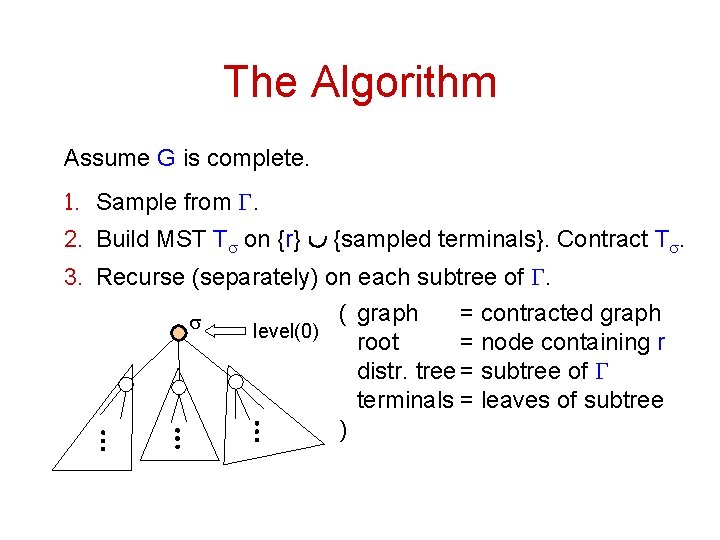 The Algorithm

Assume G is complete.

1. Sample from $\Gamma$.
2. Build MST $T_\sigma$ on {r} $\cup$ {sampled terminals}. Contract $T_\sigma$.
3. Recurse (separately) on each subtree of $\Gamma$.

$\sigma$ level(0)

( graph = contracted graph
root = node containing r
distr. tree = subtree of $\Gamma$
terminals = leaves of subtree
)